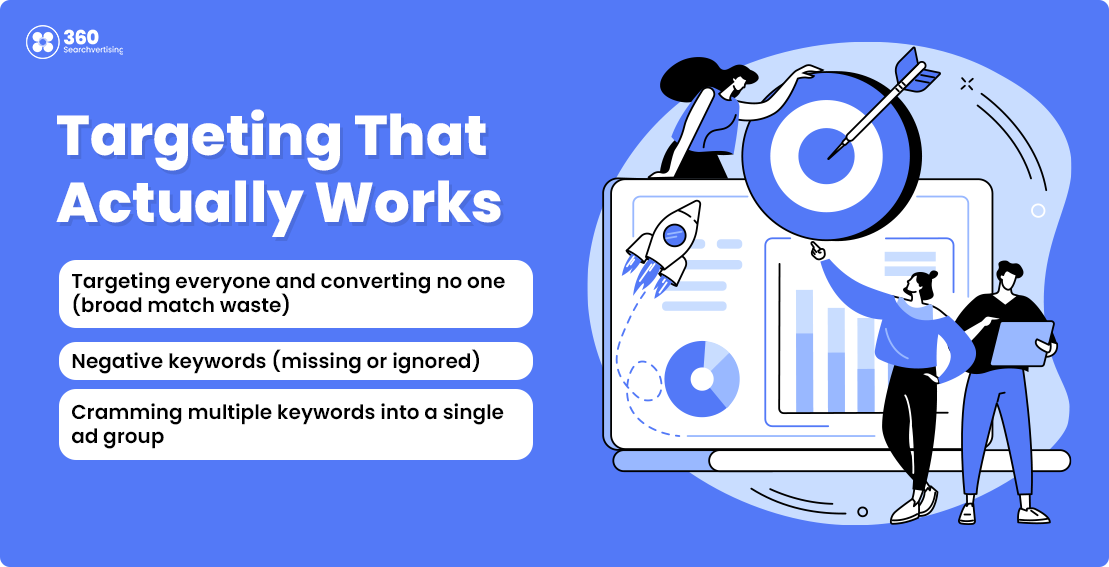 360 Searchvertising

Targeting That Actually Works

Targeting everyone and converting no one (broad match waste)

Negative keywords (missing or ignored)

Cramming multiple keywords into a single ad group